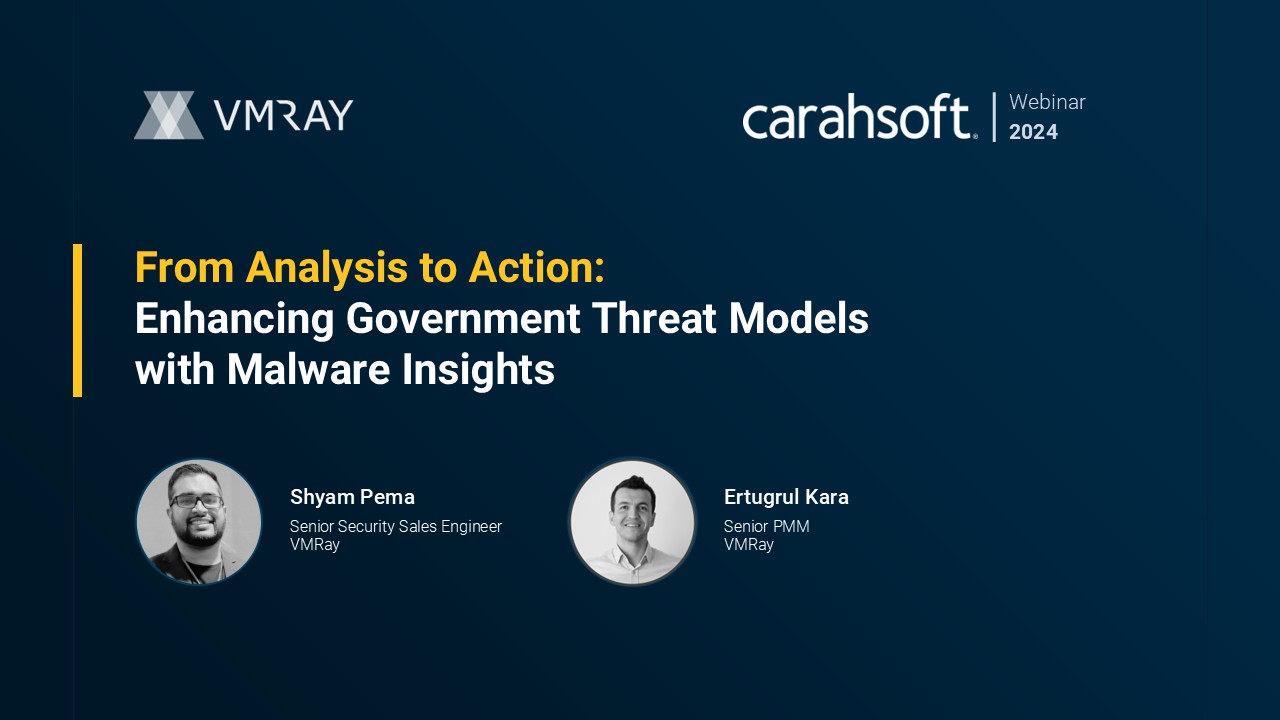 VMRAY

carahsoft. | Webinar 2024

From Analysis to Action:
Enhancing Government Threat Models with Malware Insights

Shyam Pema
Senior Security Sales Engineer
VMRay

Ertugrul Kara
Senior PMM
VMRay